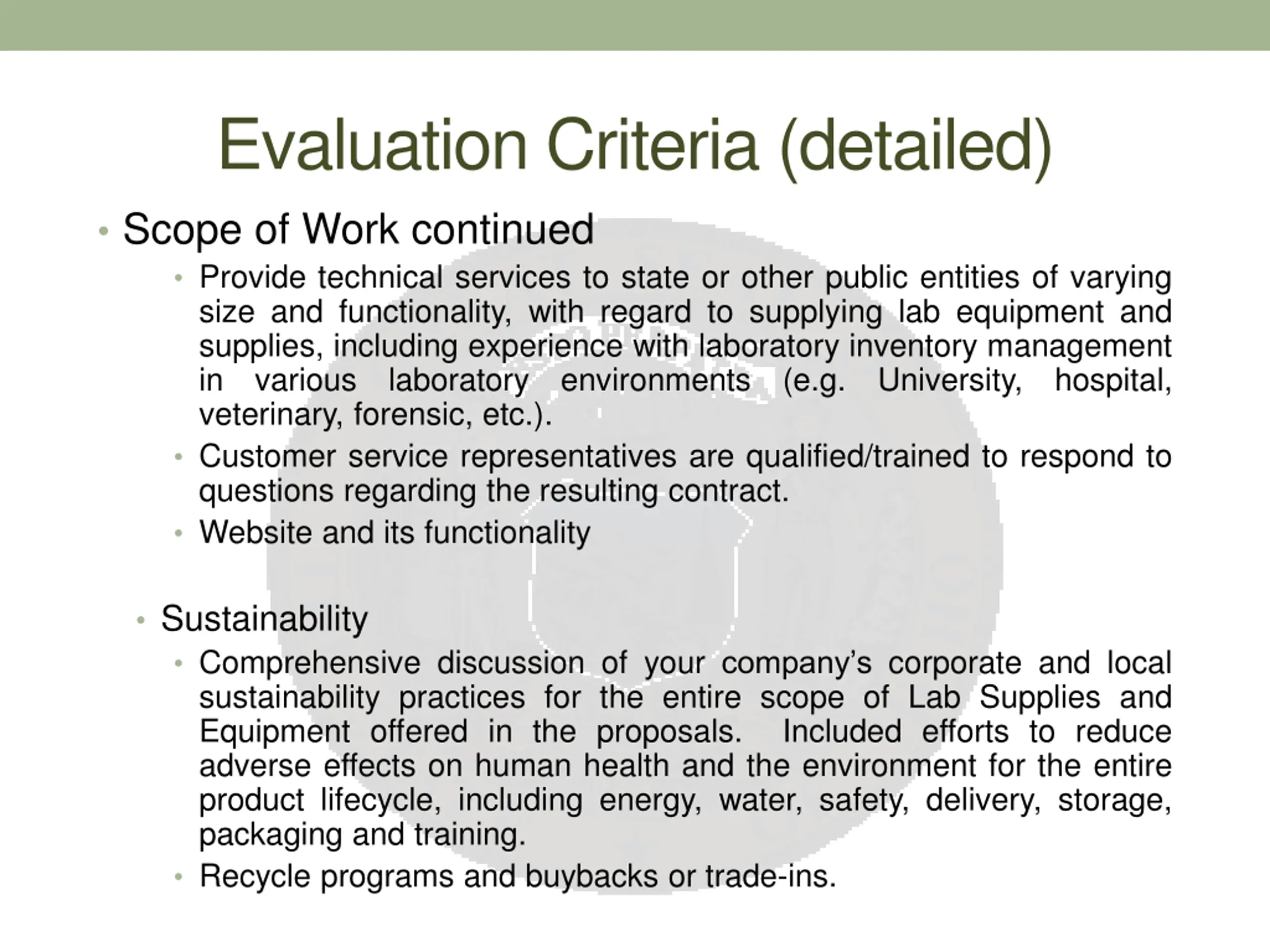 Evaluation Criteria (detailed)

• Scope of Work continued

• Provide technical services to state or other public entities of varying size and functionality, with regard to supplying lab equipment and supplies, including experience with laboratory inventory management in various laboratory environments (e.g. University, hospital, veterinary, forensic, etc.).

• Customer service representatives are qualified/trained to respond to questions regarding the resulting contract.

• Website and its functionality

• Sustainability

• Comprehensive discussion of your company's corporate and local sustainability practices for the entire scope of Lab Supplies and Equipment offered in the proposals. Included efforts to reduce adverse effects on human health and the environment for the entire product lifecycle, including energy, water, safety, delivery, storage, packaging and training.

• Recycle programs and buybacks or trade-ins.